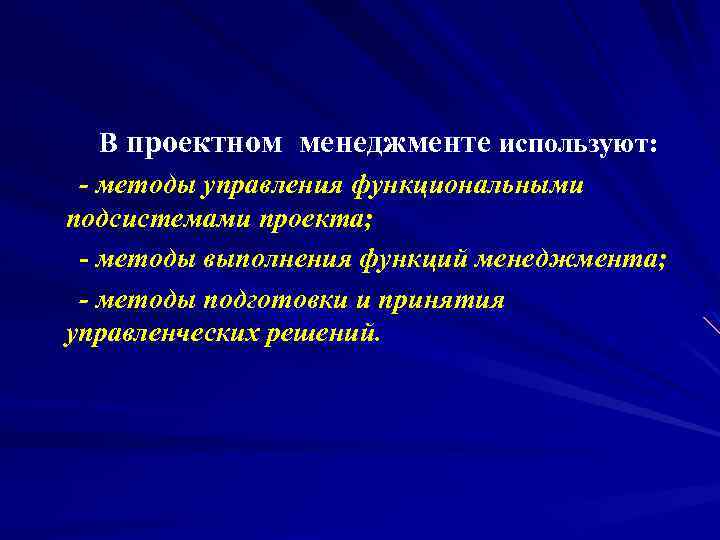 В проектном менеджменте используют:

- методы управления функциональными подсистемами проекта;

- методы выполнения функций менеджмента;

- методы подготовки и принятия управленческих решений.